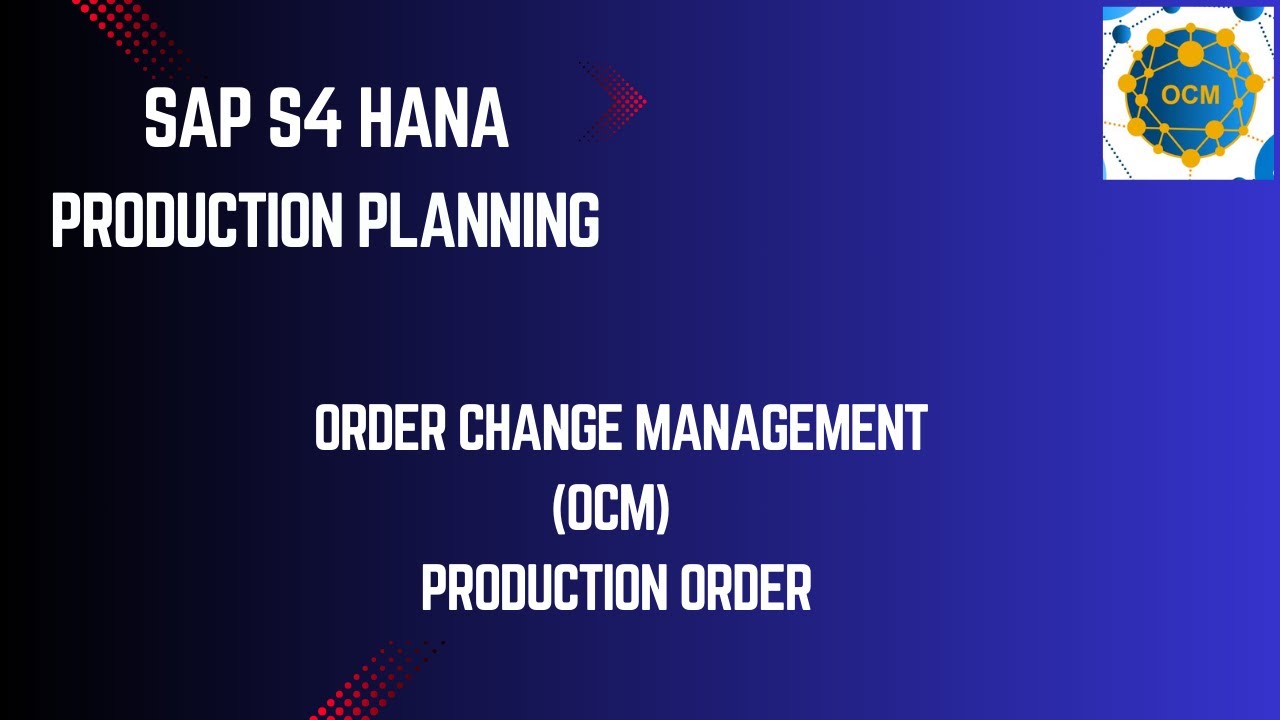 SAP S4 HANA
PRODUCTION PLANNING

OCM

ORDER CHANGE MANAGEMENT
(OCM)
PRODUCTION ORDER